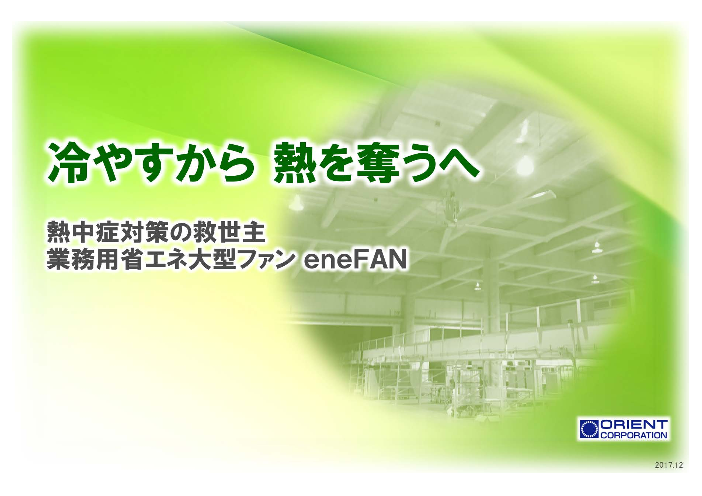 冷やすから 熱を奪うへ

熱中症対策の救世主
業務用省エネ大型ファン eneFAN

ORIENT CORPORATION

2017.12